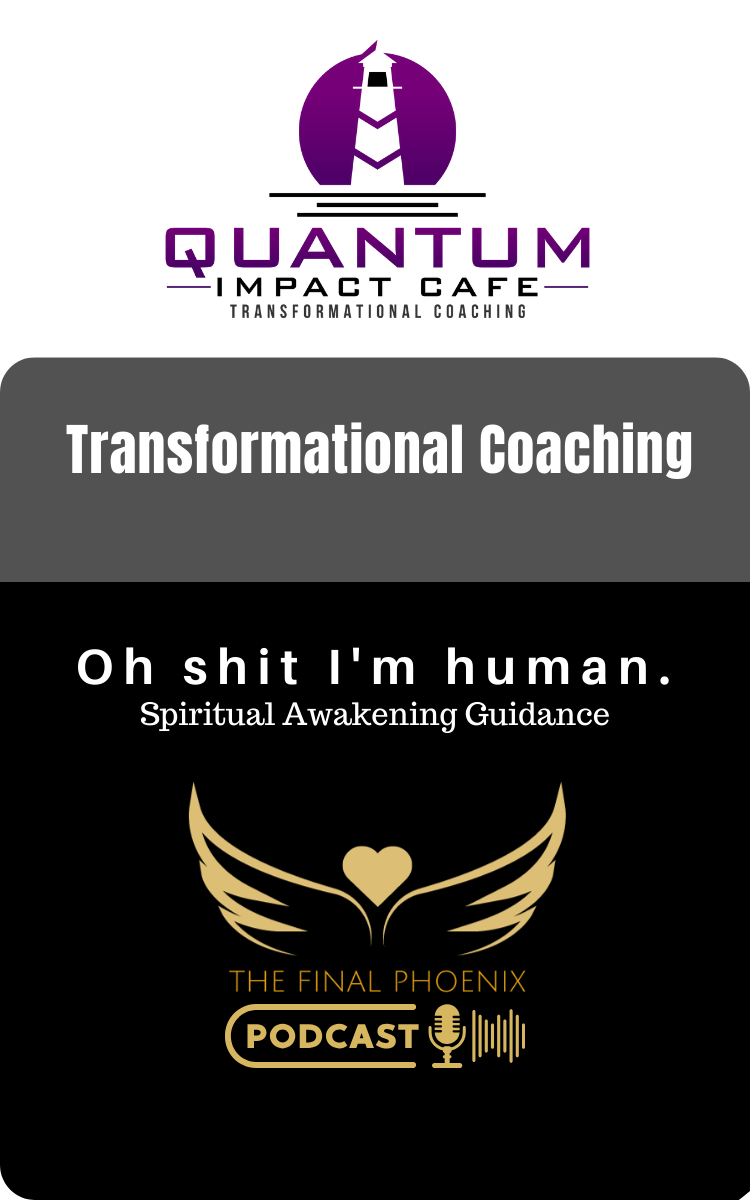 QUANTUM
IMPACT CAFE
TRANSFORMATIONAL COACHING

Transformational Coaching

Oh shit I'm human.
Spiritual Awakening Guidance

THE FINAL PHOENIX
PODCAST